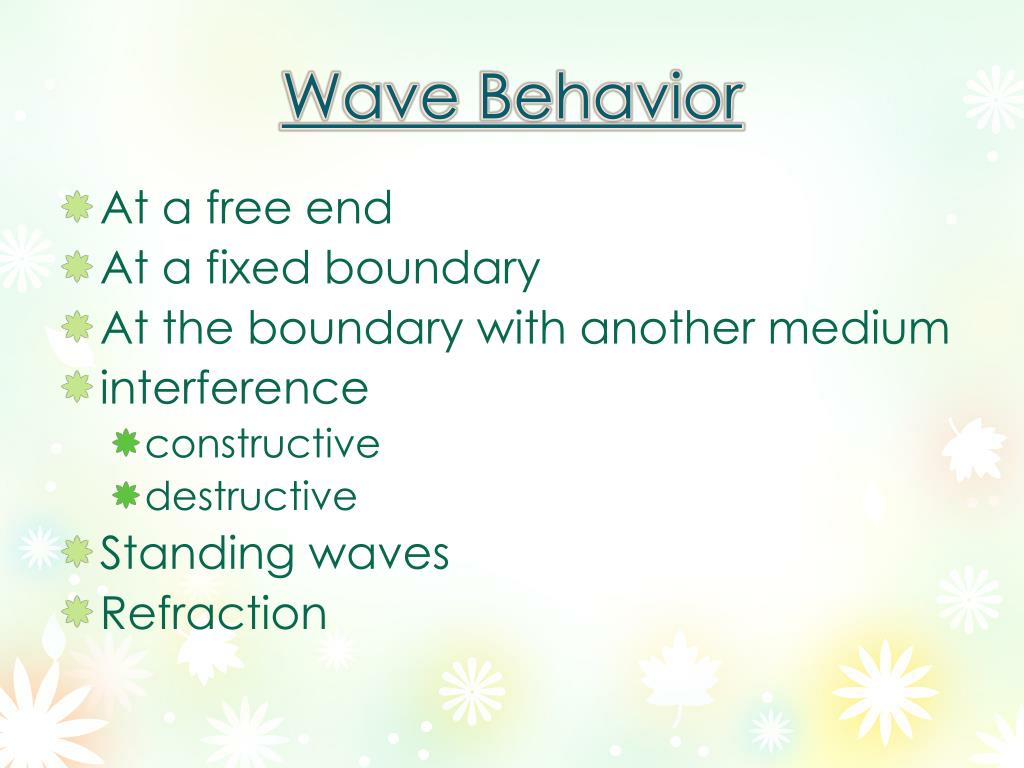 Wave Behavior

At a free end
At a fixed boundary
At the boundary with another medium
interference
constructive
destructive
Standing waves
Refraction